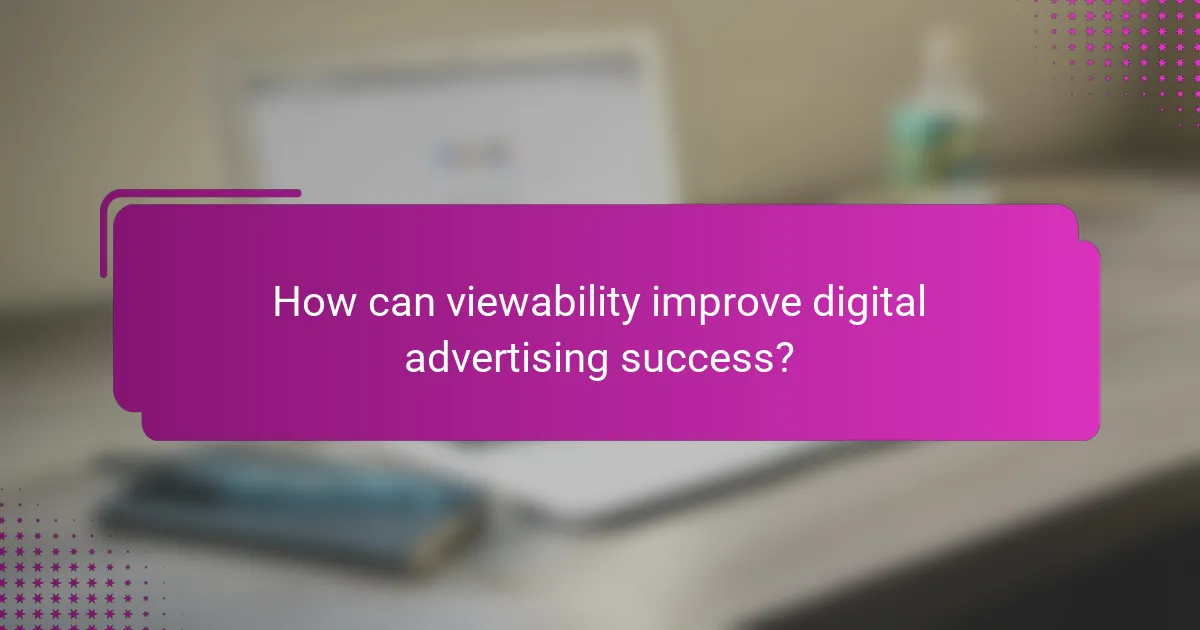 How can viewability improve digital advertising success?